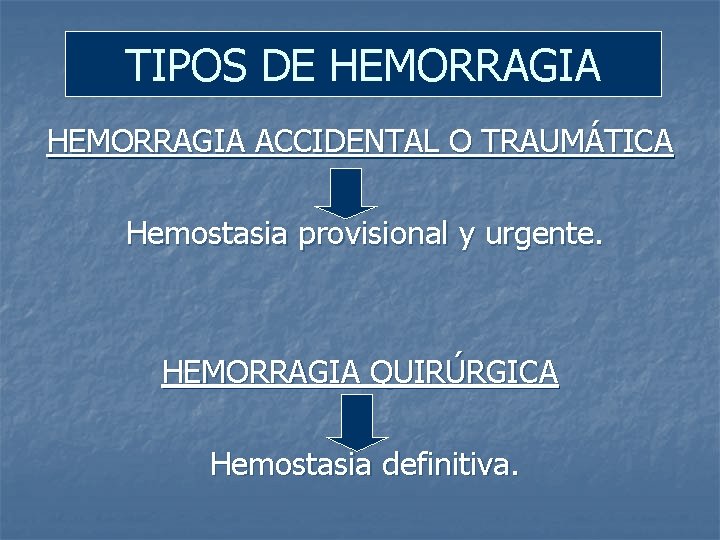 TIPOS DE HEMORRAGIA

HEMORRAGIA ACCIDENTAL O TRAUMÁTICA

Hemostasia provisional y urgente.

HEMORRAGIA QUIRÚRGICA

Hemostasia definitiva.